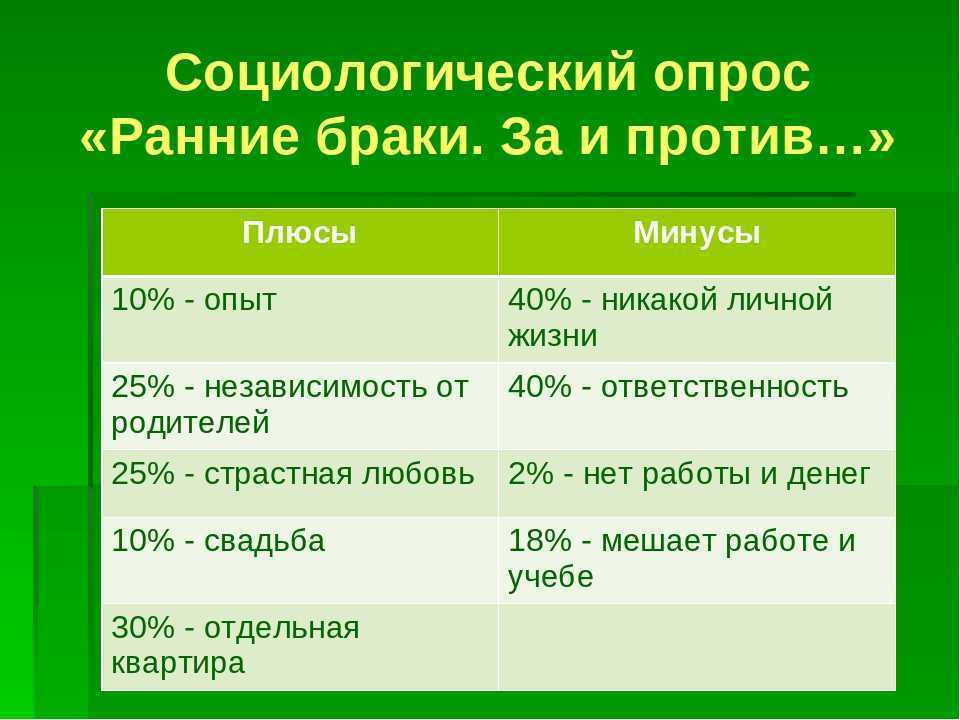 Социологический опрос «Ранние браки. За и против…»

| Плюсы | Минусы |
|---|---|
| 10% - опыт | 40% - никакой личной жизни |
| 25% - независимость от родителей | 40% - ответственность |
| 25% - страстная любовь | 2% - нет работы и денег |
| 10% - свадьба | 18% - мешает работе и учебе |
| 30% - отдельная квартира | |